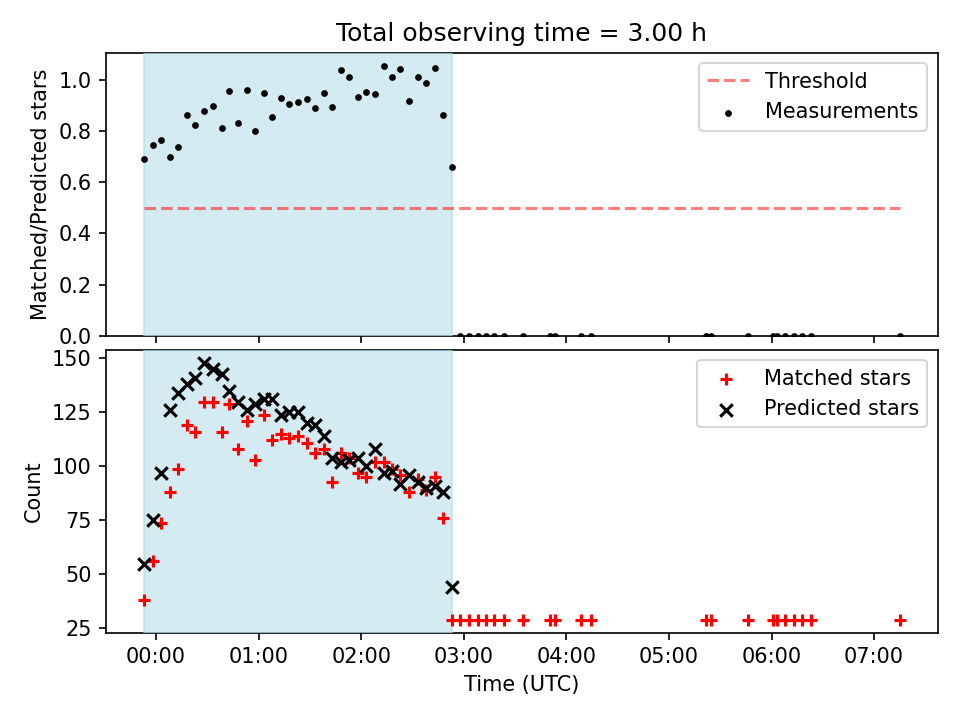 Total observing time = 3.00 h

Matched/Predicted stars

1.0
0.8
0.6
0.4
0.2
0.0

Threshold
Measurements

Count

150
125
100
75
50
25

Matched stars
Predicted stars

00:00
01:00
02:00
03:00
04:00
05:00
06:00
07:00

Time (UTC)